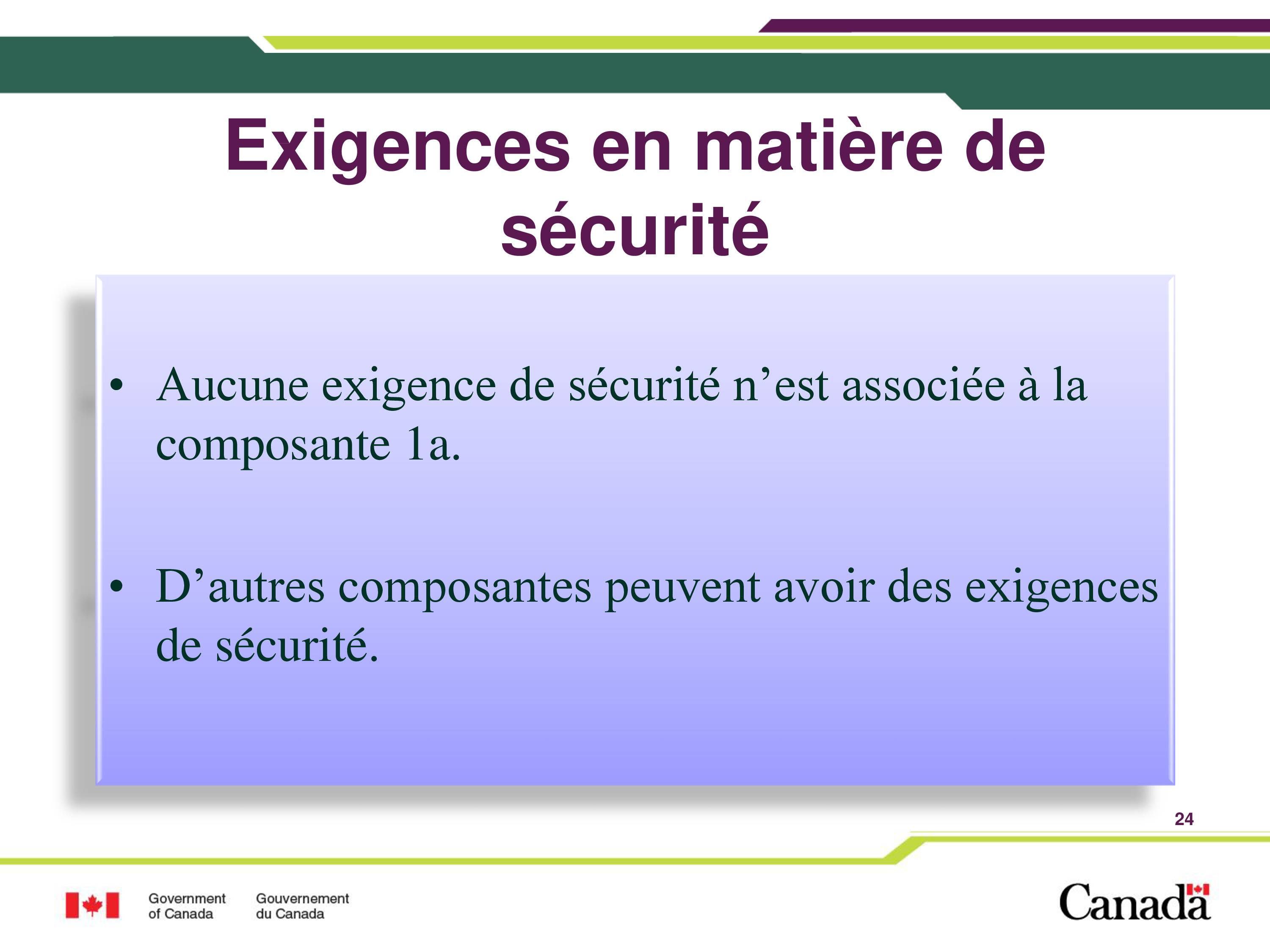 Exigences en matière de sécurité

• Aucune exigence de sécurité n’est associée à la composante 1a.

• D’autres composantes peuvent avoir des exigences de sécurité.

24

Government of Canada    Gouvernement du Canada

Canada